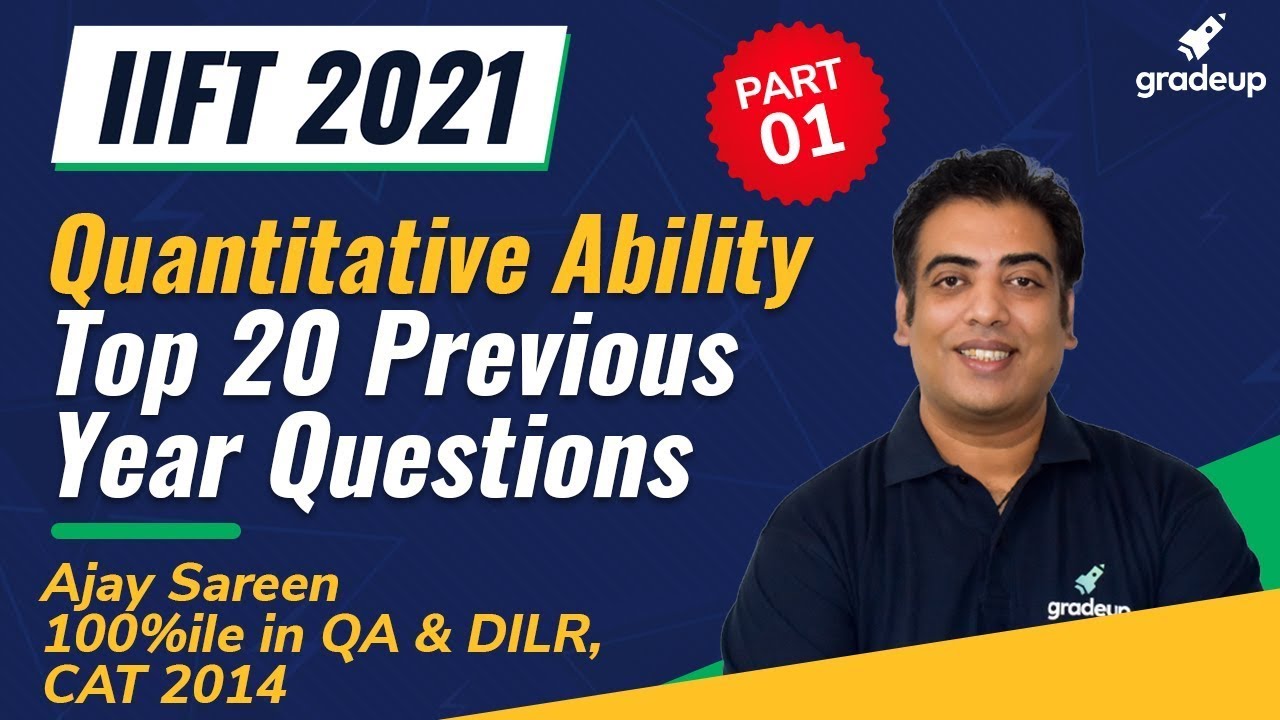 IIFT 2021

PART 01

gradeup

Quantitative Ability Top 20 Previous Year Questions

Ajay Sareen
100%ile in QA & DILR, CAT 2014

gradeup